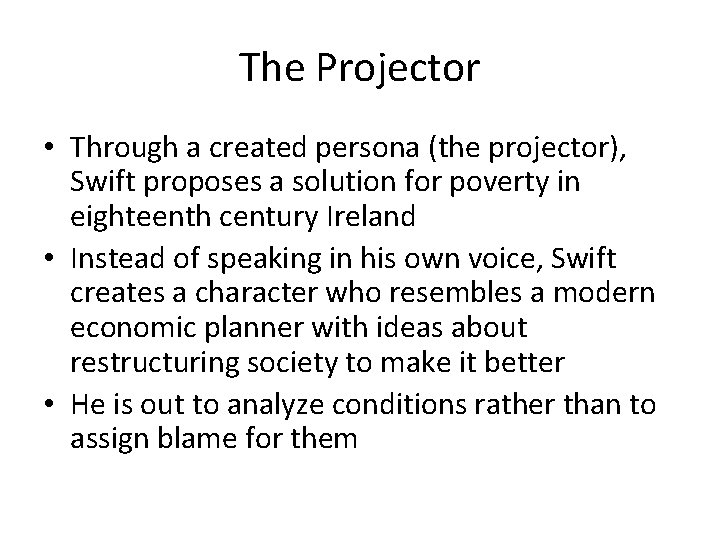 The Projector

• Through a created persona (the projector), Swift proposes a solution for poverty in eighteenth century Ireland
• Instead of speaking in his own voice, Swift creates a character who resembles a modern economic planner with ideas about restructuring society to make it better
• He is out to analyze conditions rather than to assign blame for them